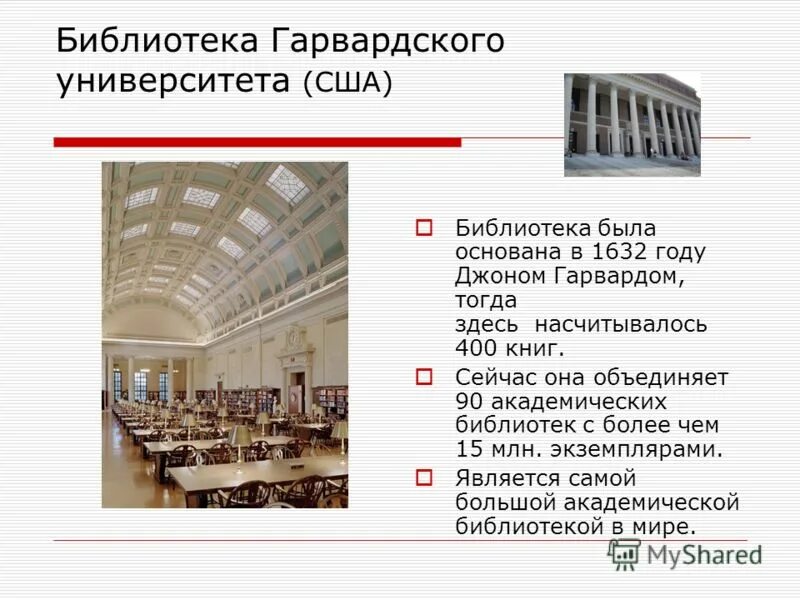 Библиотека Гарвардского университета (США)

Библиотека была основана в 1632 году Джоном Гарвардом, тогда здесь насчитывалось 400 книг.

Сейчас она объединяет 90 академических библиотек с более чем 15 млн. экземплярами.

Является самой большой академической библиотекой в мире.

MyShared